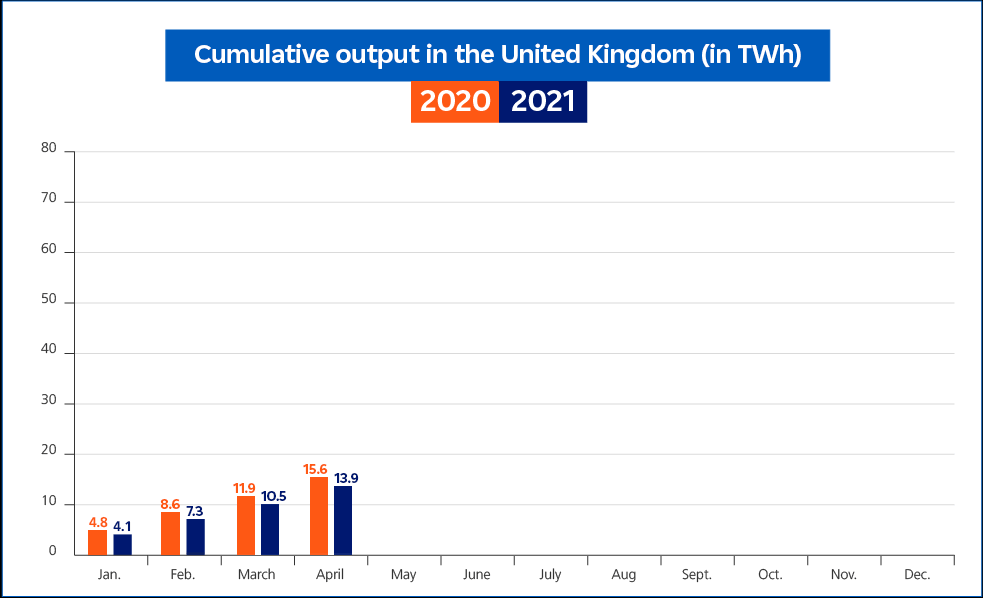 Cumulative output in the United Kingdom (in TWh)

2020 2021

80
70
60
50
40
30
20
10
0

4.8 4.1 8.6 7.3 11.9 10.5 15.6 13.9

Jan. Feb. March April May June July Aug Sept. Oct. Nov. Dec.